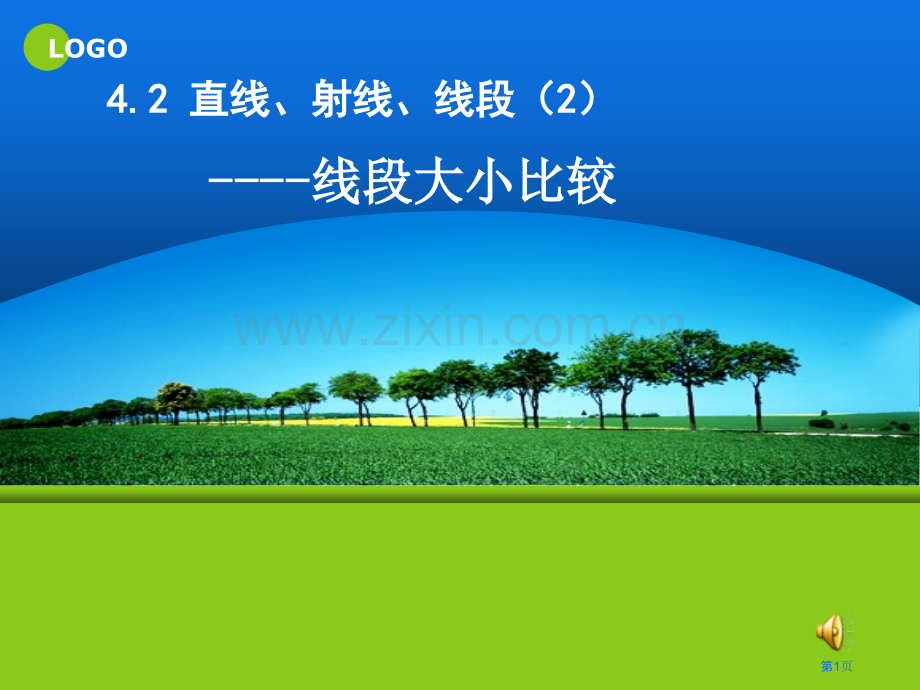 LOGO

4.2 直线、射线、线段（2）

----线段大小比较

www.zixin.com.cn

第1页